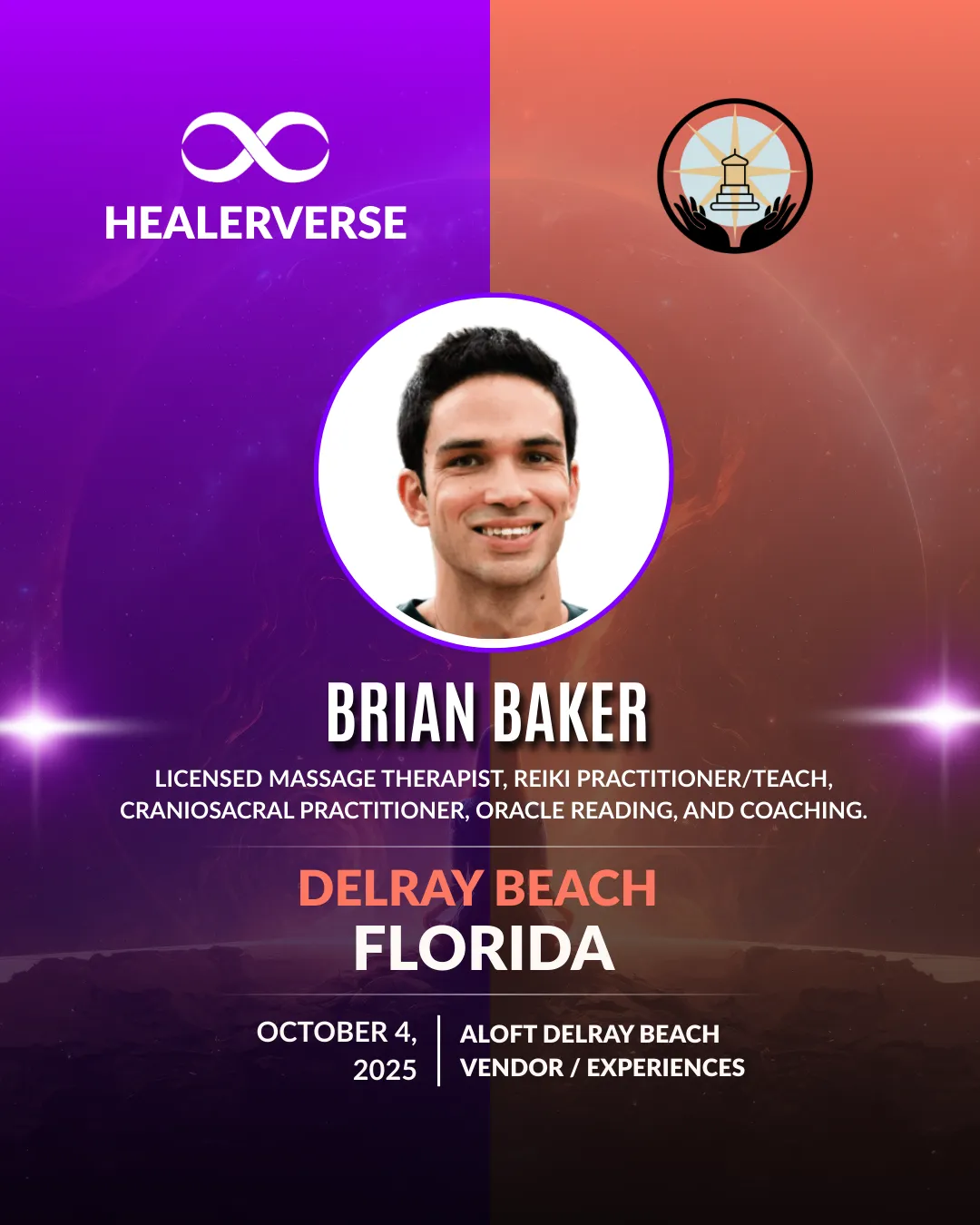 HEALERVERSE

BRIAN BAKER

LICENSED MASSAGE THERAPIST, REIKI PRACTITIONER/TEACH, CRANIOSACRAL PRACTITIONER, ORACLE READING, AND COACHING.

DELRAY BEACH
FLORIDA

OCTOBER 4, 2025

ALOFT DELRAY BEACH
VENDOR / EXPERIENCES